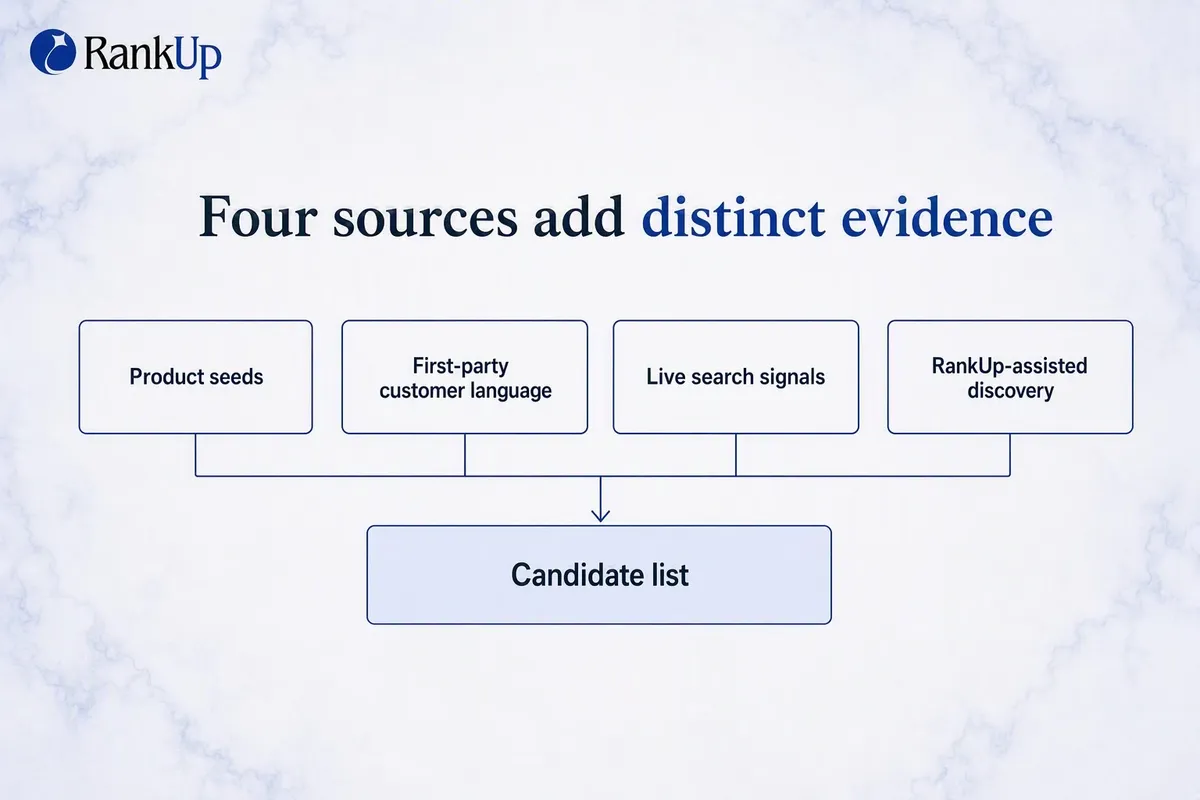 RankUp

Four sources add distinct evidence

Product seeds

First-party customer language

Live search signals

RankUp-assisted discovery

Candidate list